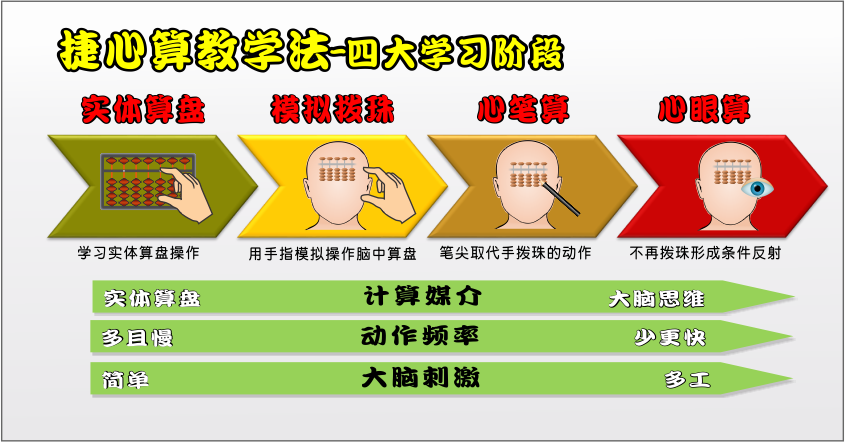 捷心算教学法-四大学习阶段

实体算盘

模拟拨珠

心笔算

心眼算

学习实体算盘操作

用手指模拟操作脑中算盘

笔尖取代手拨珠的动作

不再拨珠形成条件反射

实体算盘 计算媒介 大脑思维

多且慢 动作频率 少更快

简单 大脑刺激 多工